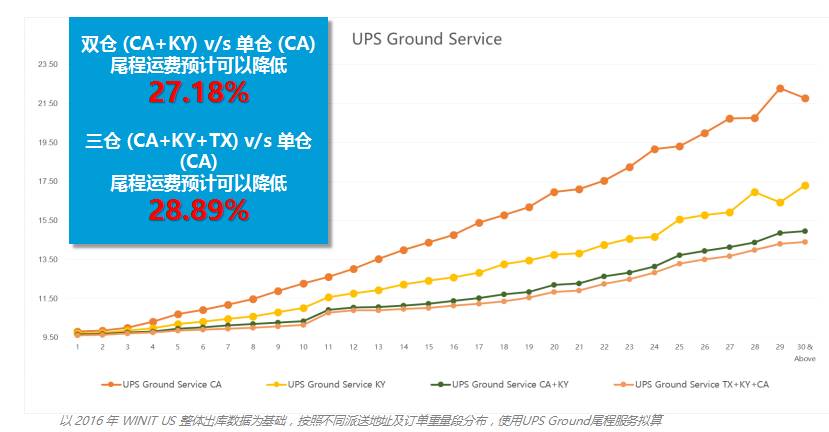 双仓 (CA+KY) v/s 单仓 (CA)
尾程运费预计可以降低
27.18%

三仓 (CA+KY+TX) v/s 单仓 (CA)
尾程运费预计可以降低
28.89%

UPS Ground Service

23.50
21.50
19.50
17.50
15.50
13.50
11.50
9.50

1 2 3 4 5 6 7 8 9 10 11 12 13 14 15 16 17 18 19 20 21 22 23 24 25 26 27 28 29 30 & Above

UPS Ground Service CA
UPS Ground Service KY
UPS Ground Service CA+KY
UPS Ground Service TX+KY+CA

以 2016 年 WINIT US 整体出库数据为基础，按照不同派送地址及订单重量段分布，使用UPS Ground尾程服务拟算